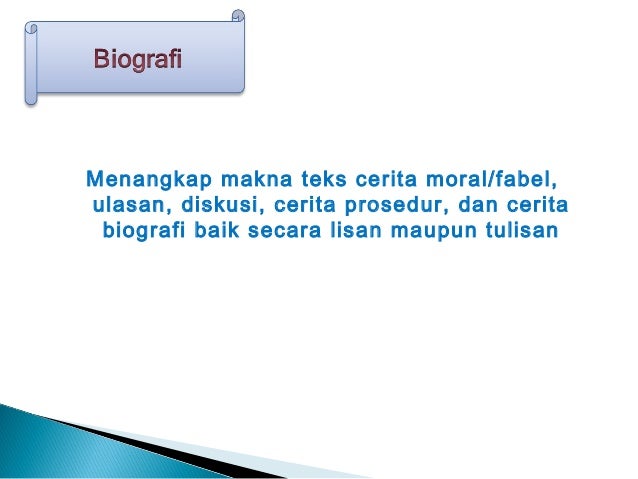 Biografi

Menangkap makna teks cerita moral/fabel, ulasan, diskusi, cerita prosedur, dan cerita biografi baik secara lisan maupun tulisan